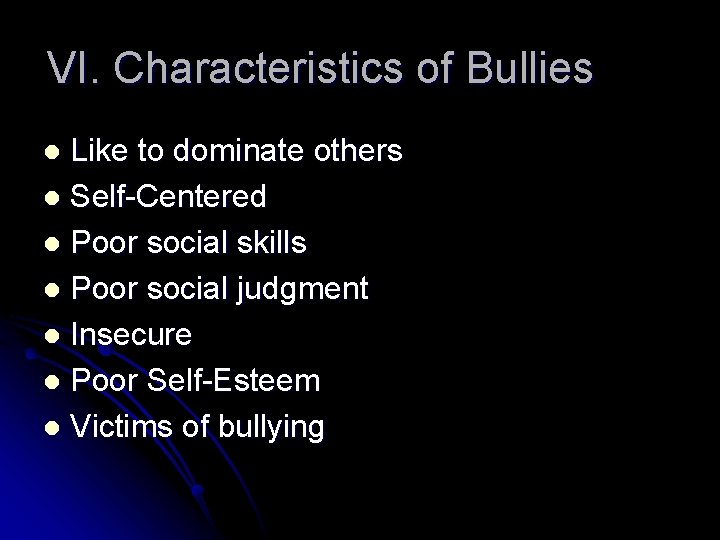 VI. Characteristics of Bullies

- Like to dominate others
- Self-Centered
- Poor social skills
- Poor social judgment
- Insecure
- Poor Self-Esteem
- Victims of bullying